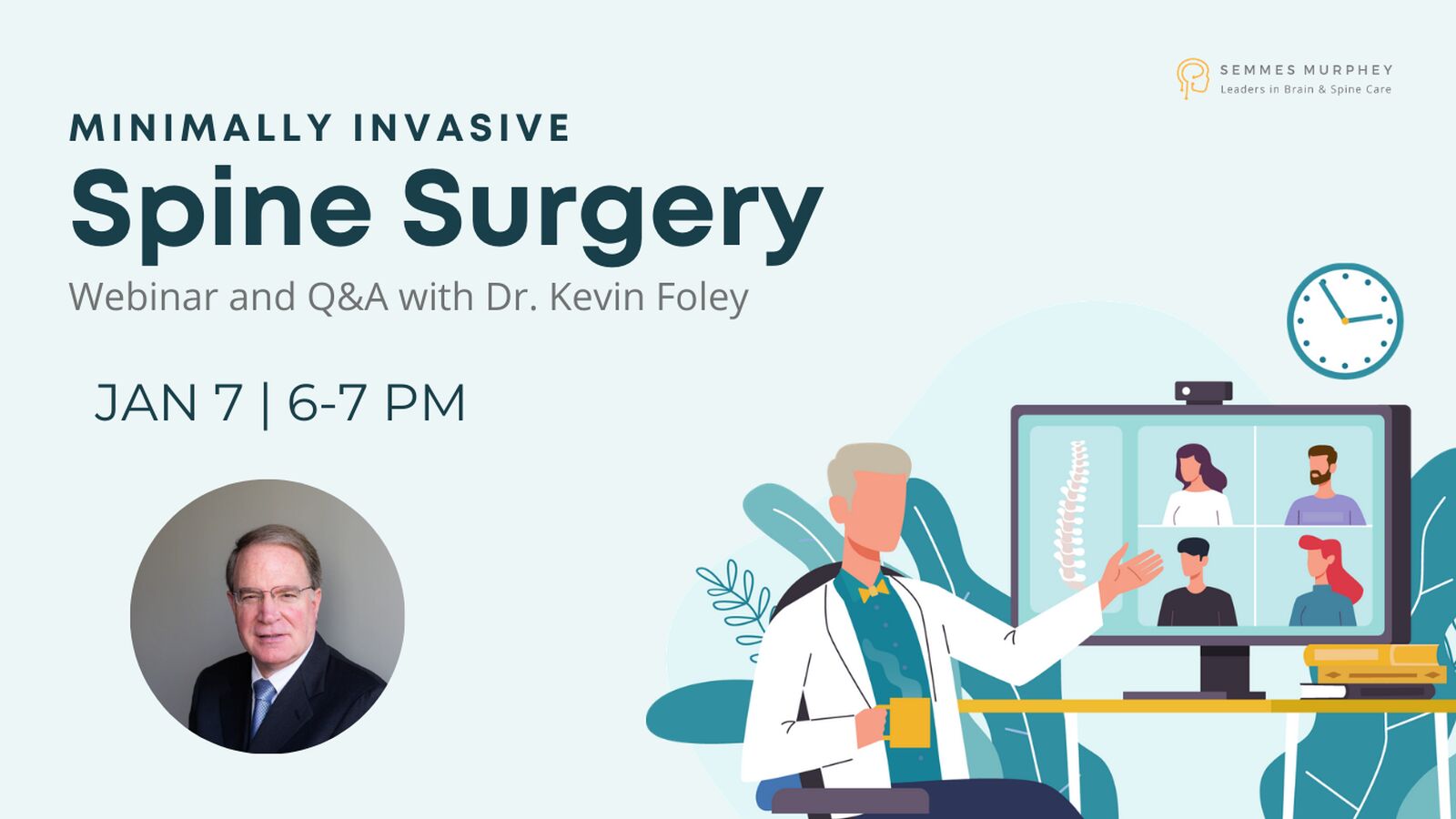 SEMMES MURPHEY
Leaders in Brain & Spine Care

MINIMALLY INVASIVE
Spine Surgery
Webinar and Q&A with Dr. Kevin Foley

JAN 7 | 6-7 PM